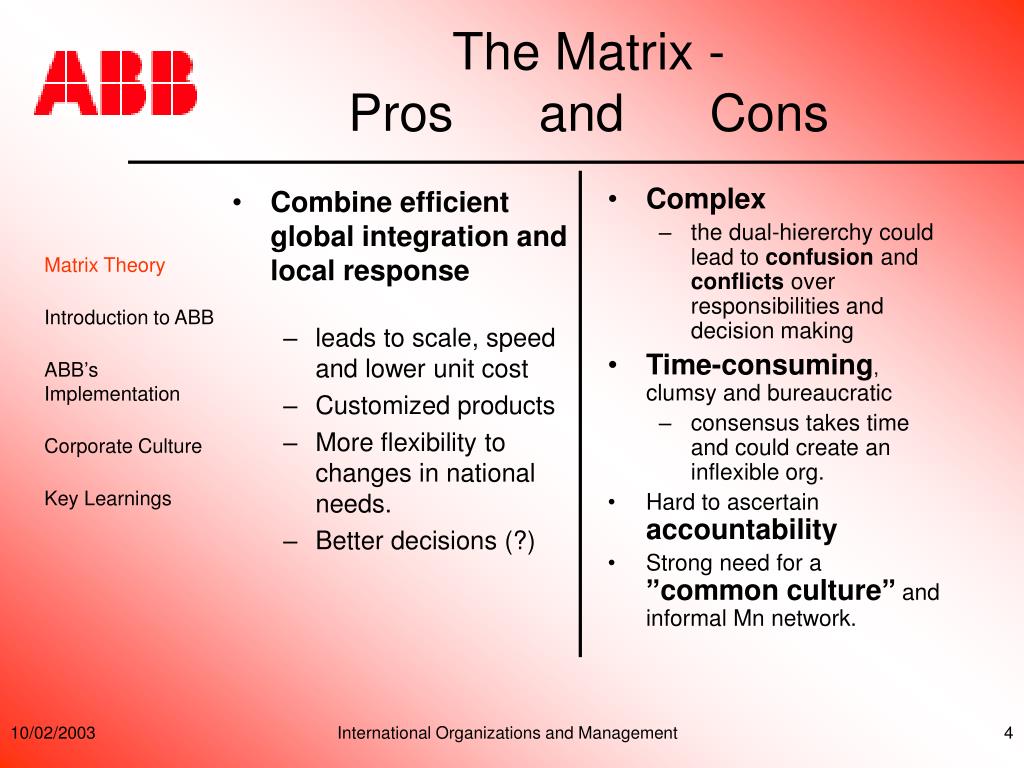 ABB

The Matrix -
Pros and Cons

Matrix Theory

Introduction to ABB

ABB's Implementation

Corporate Culture

Key Learnings

• Combine efficient global integration and local response

– leads to scale, speed and lower unit cost
– Customized products
– More flexibility to changes in national needs.
– Better decisions (?)

• Complex
– the dual-hiererchy could lead to confusion and conflicts over responsibilities and decision making
• Time-consuming, clumsy and bureaucratic
– consensus takes time and could create an inflexible org.
• Hard to ascertain accountability
• Strong need for a ”common culture” and informal Mn network.

10/02/2003

International Organizations and Management

4